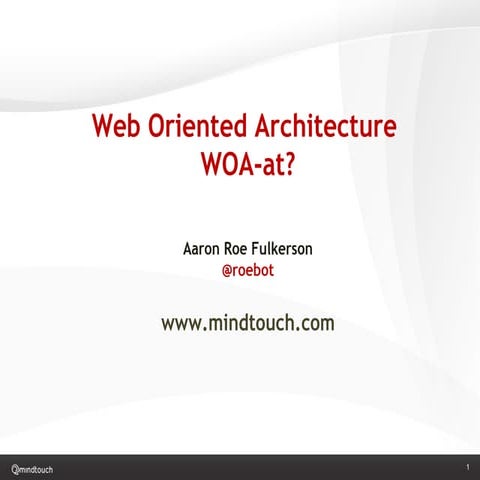 Web Oriented Architecture
WOA-at?

Aaron Roe Fulkerson
@roebot

www.mindtouch.com

mindtouch

1